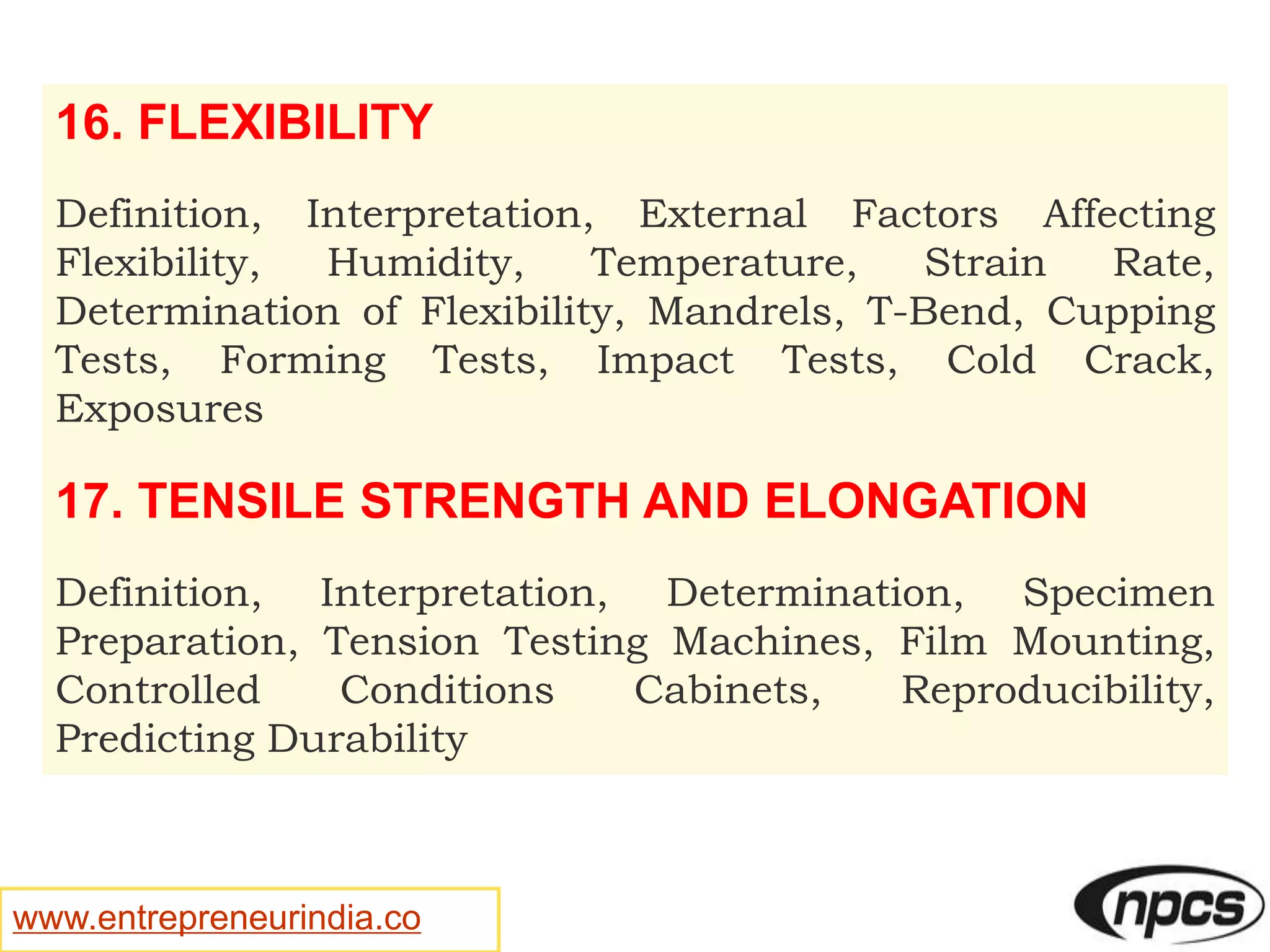 16. FLEXIBILITY

Definition, Interpretation, External Factors Affecting Flexibility, Humidity, Temperature, Strain Rate, Determination of Flexibility, Mandrels, T-Bend, Cupping Tests, Forming Tests, Impact Tests, Cold Crack, Exposures

17. TENSILE STRENGTH AND ELONGATION

Definition, Interpretation, Determination, Specimen Preparation, Tension Testing Machines, Film Mounting, Controlled Conditions Cabinets, Reproducibility, Predicting Durability

www.entrepreneurindia.co

npcs